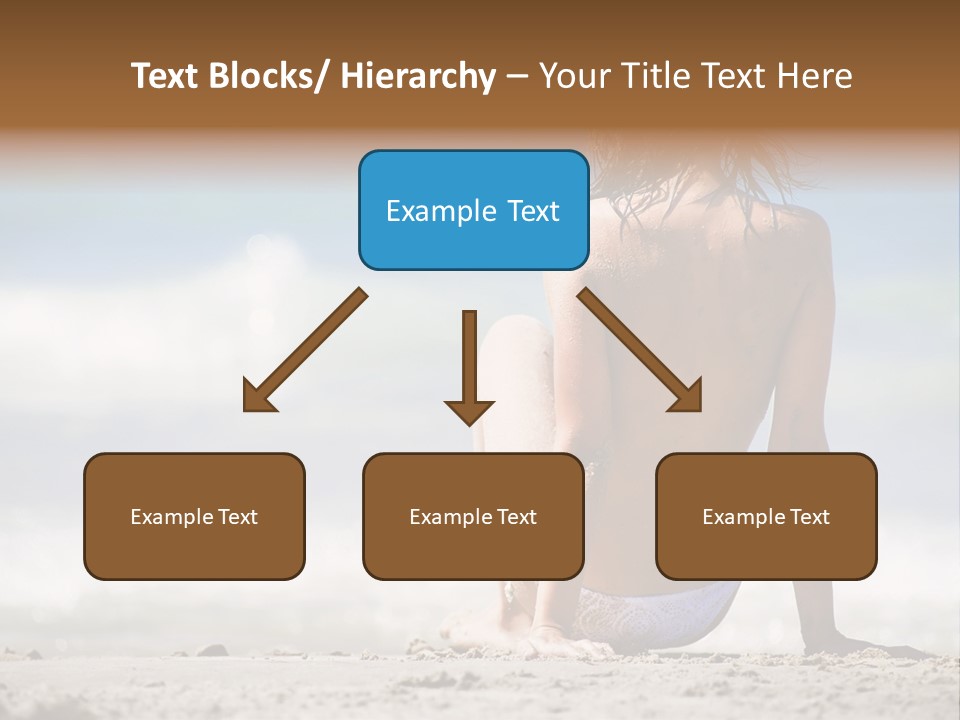 Text Blocks/ Hierarchy – Your Title Text Here

Example Text

Example Text

Example Text

Example Text